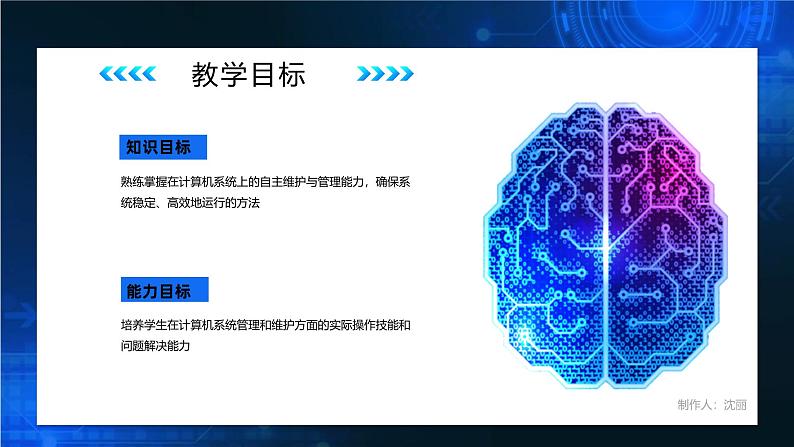 教学目标

知识目标

熟练掌握在计算机系统上的自主维护与管理能力，确保系统稳定、高效地运行的方法

能力目标

培养学生在计算机系统管理和维护方面的实际操作技能和问题解决能力

制作人：沈丽